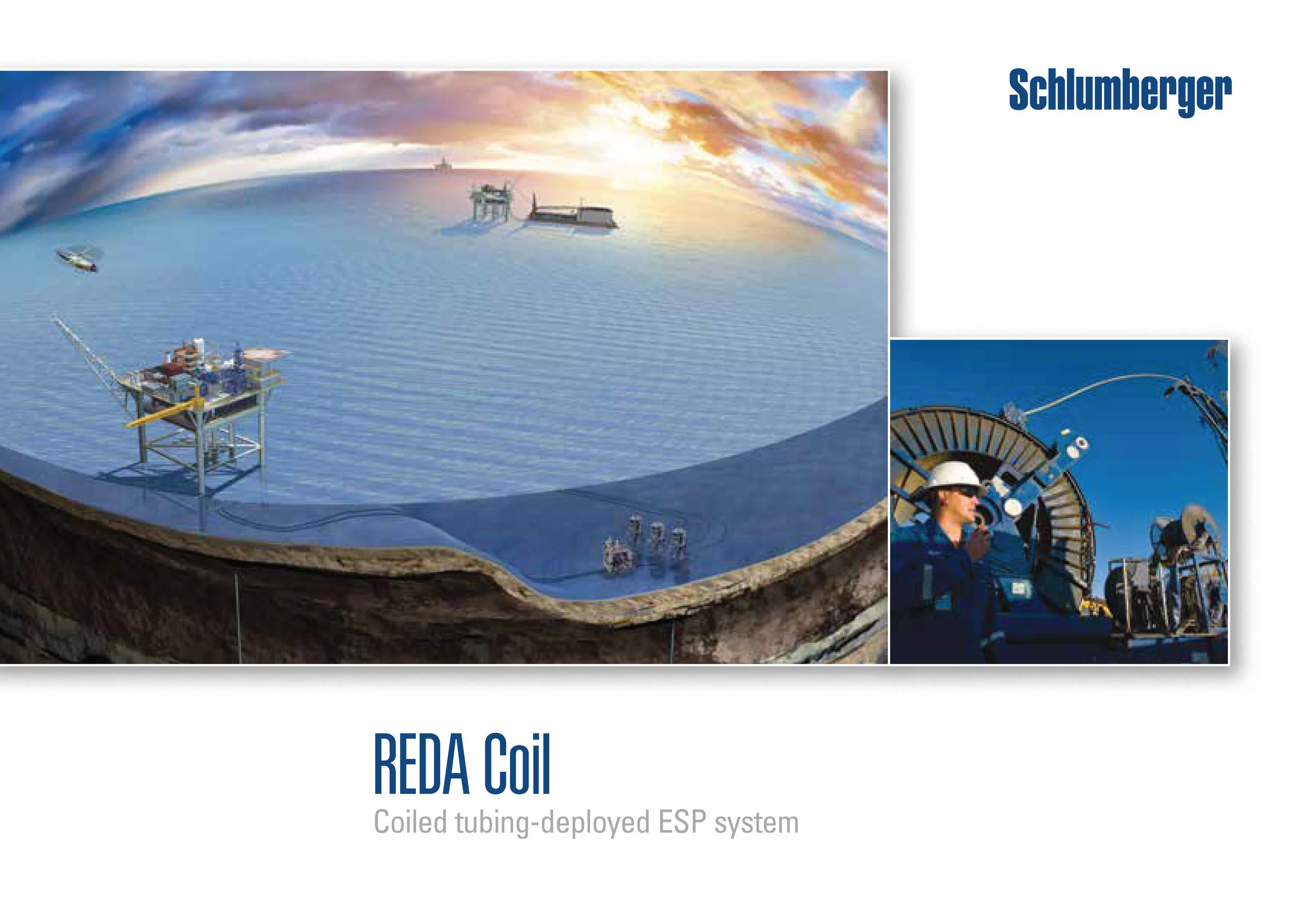 Schlumberger

REDA Coil

Coiled tubing-deployed ESP system